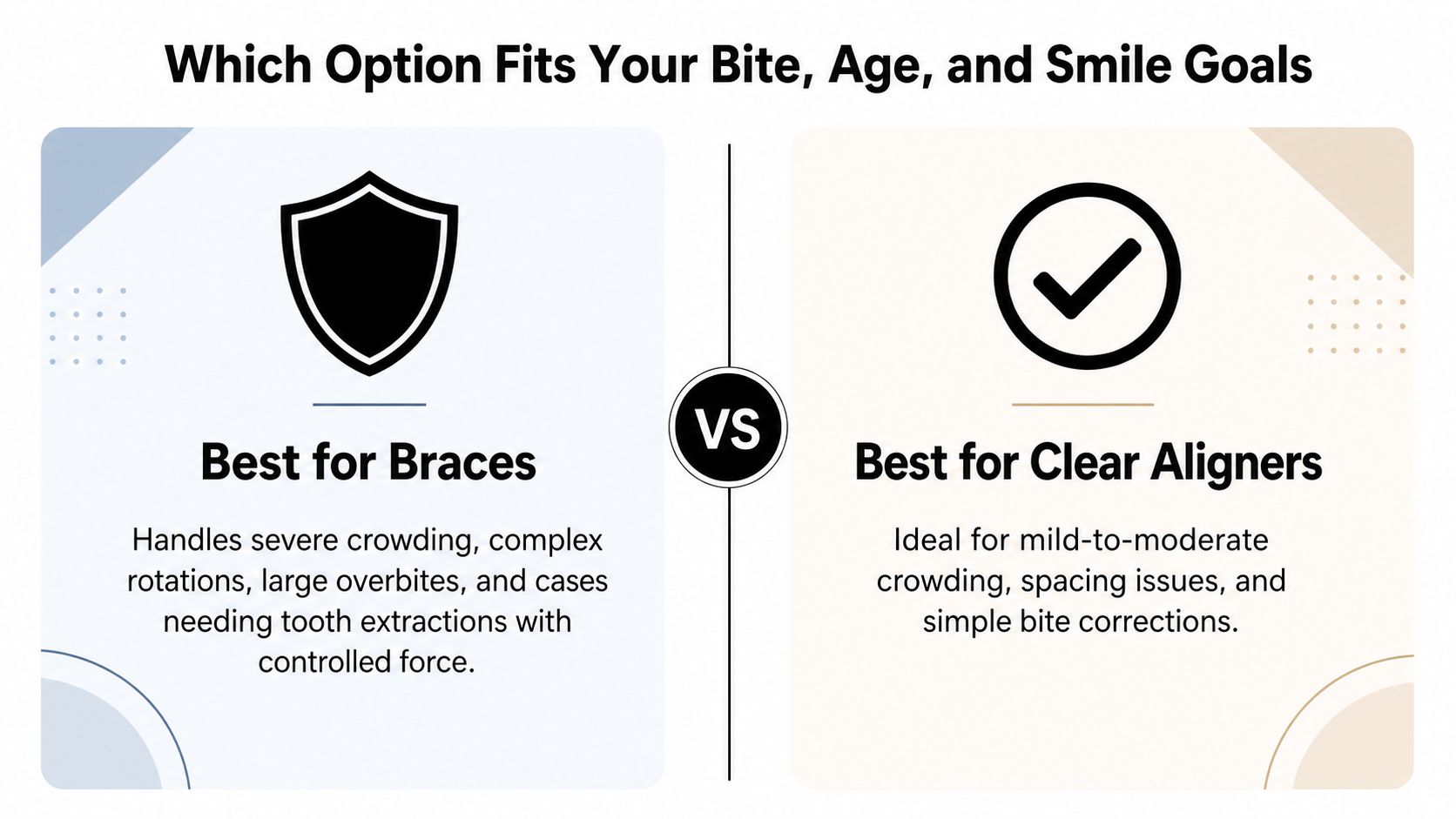 Which Option Fits Your Bite, Age, and Smile Goals

Best for Braces

Handles severe crowding, complex rotations, large overbites, and cases needing tooth extractions with controlled force.

VS

Best for Clear Aligners

Ideal for mild-to-moderate crowding, spacing issues, and simple bite corrections.